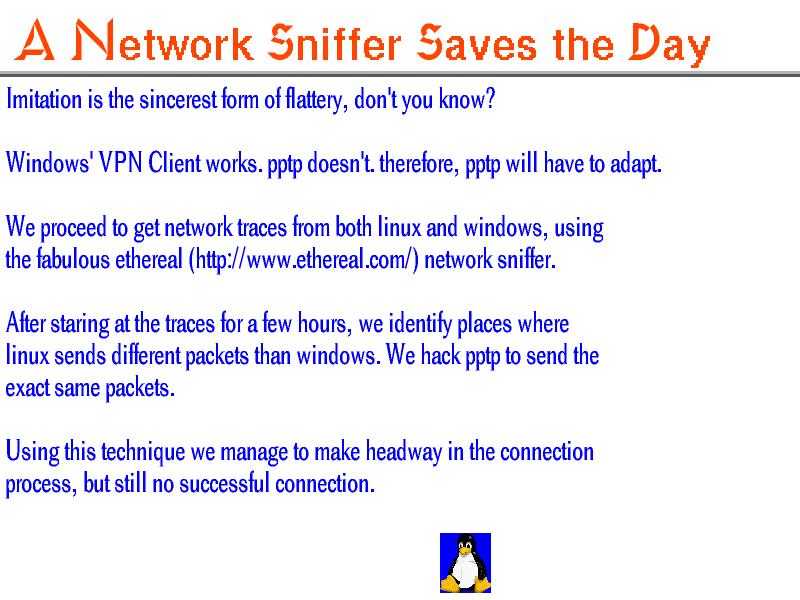 A Network Sniffer Saves the Day

Imitation is the sincerest form of flattery, don't you know?

Windows' VPN Client works. pptp doesn't. therefore, pptp will have to adapt.

We proceed to get network traces from both linux and windows, using the fabulous ethereal (http://www.ethereal.com/) network sniffer.

After staring at the traces for a few hours, we identify places where linux sends different packets than windows. We hack pptp to send the exact same packets.

Using this technique we manage to make headway in the connection process, but still no successful connection.